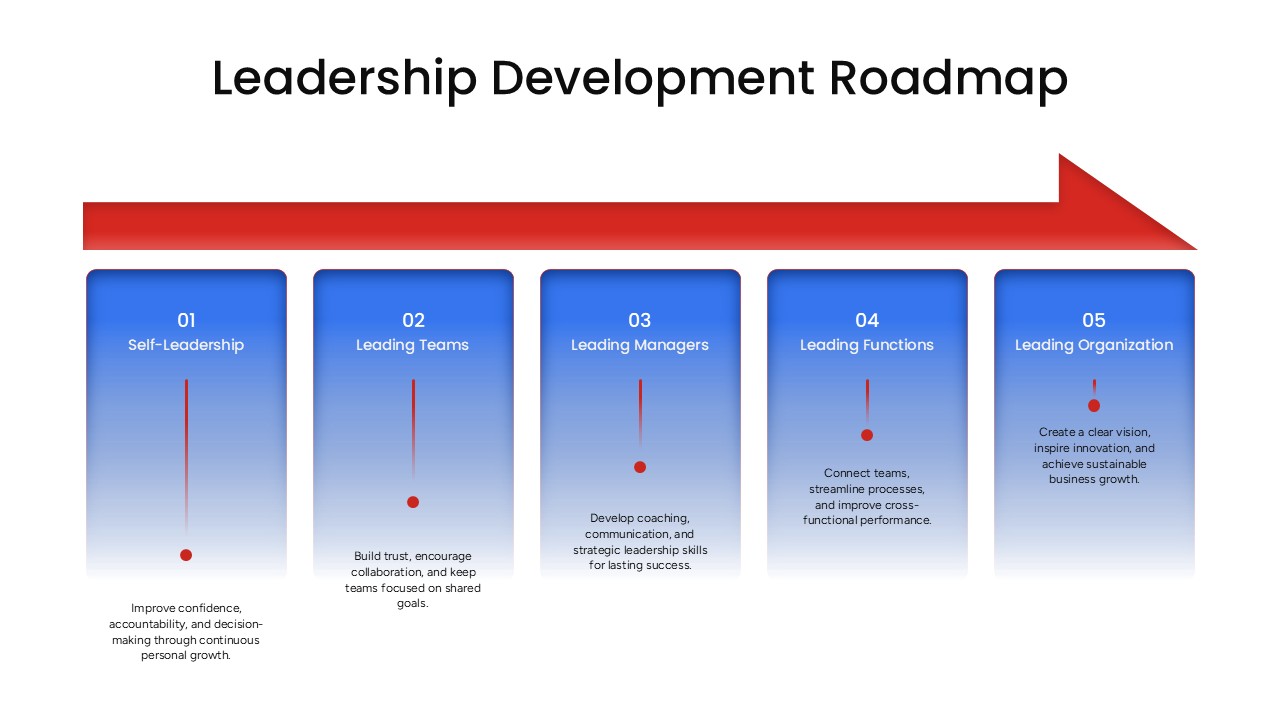 Leadership Development Roadmap

01
Self-Leadership

Improve confidence, accountability, and decision-making through continuous personal growth.

02
Leading Teams

Build trust, encourage collaboration, and keep teams focused on shared goals.

03
Leading Managers

Develop coaching, communication, and strategic leadership skills for lasting success.

04
Leading Functions

Connect teams, streamline processes, and improve cross-functional performance.

05
Leading Organization

Create a clear vision, inspire innovation, and achieve sustainable business growth.